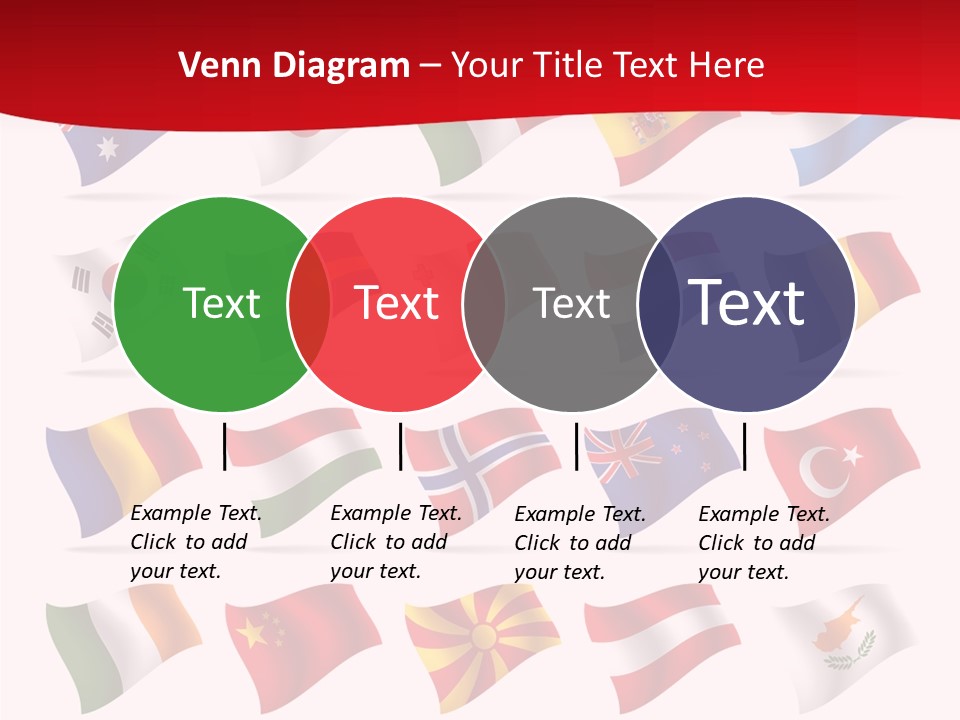 Venn Diagram – Your Title Text Here

Text

Text

Text

Text

Example Text. Click to add your text.

Example Text. Click to add your text.

Example Text. Click to add your text.

Example Text. Click to add your text.